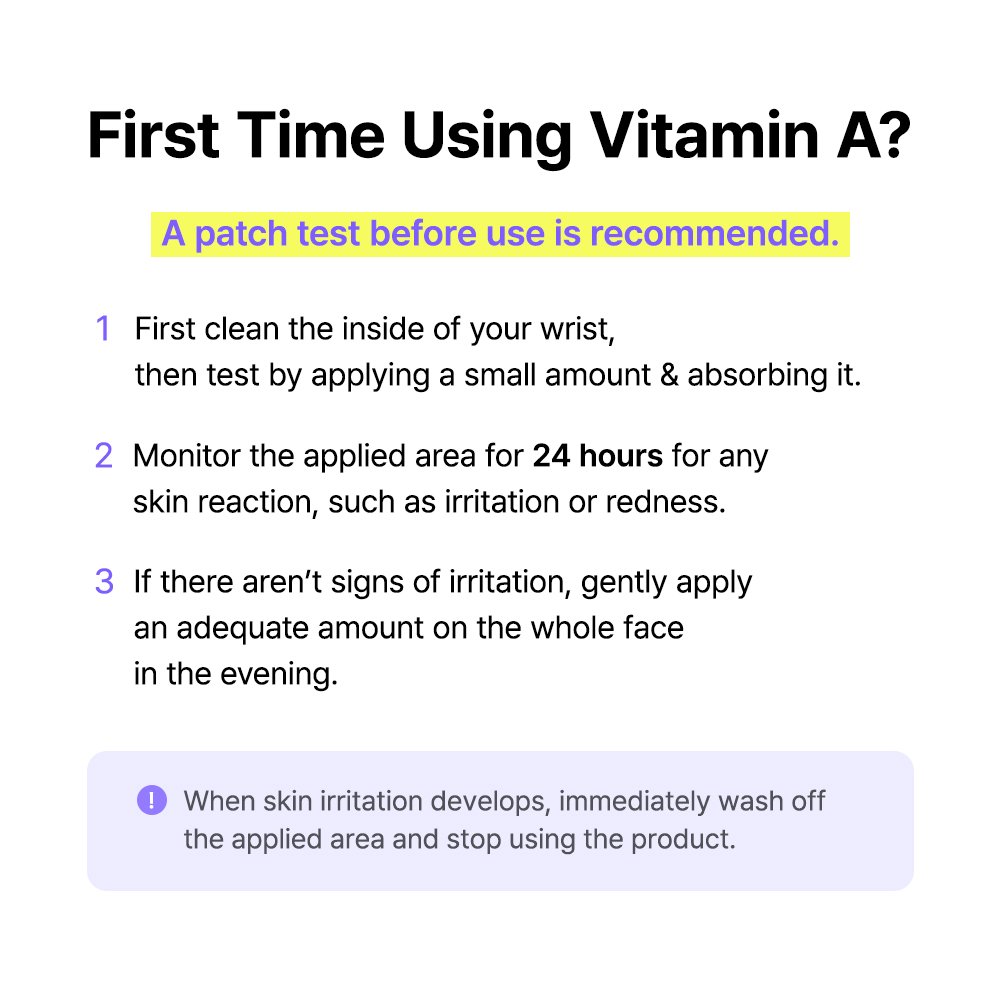 First Time Using Vitamin A?

A patch test before use is recommended.

1 First clean the inside of your wrist, then test by applying a small amount & absorbing it.

2 Monitor the applied area for 24 hours for any skin reaction, such as irritation or redness.

3 If there aren't signs of irritation, gently apply an adequate amount on the whole face in the evening.

! When skin irritation develops, immediately wash off the applied area and stop using the product.